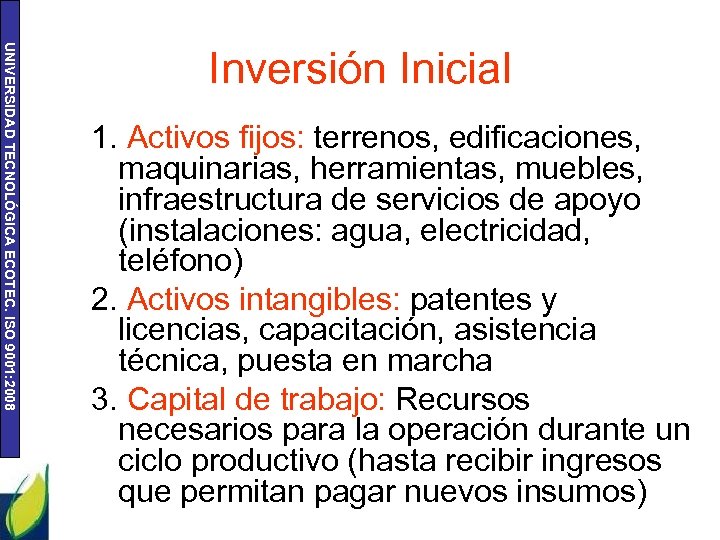 UNIVERSIDAD TECNOLÓGICA ECOTEC. ISO 9001:2008

Inversión Inicial

1. Activos fijos: terrenos, edificaciones, maquinarias, herramientas, muebles, infraestructura de servicios de apoyo (instalaciones: agua, electricidad, teléfono)

2. Activos intangibles: patentes y licencias, capacitación, asistencia técnica, puesta en marcha

3. Capital de trabajo: Recursos necesarios para la operación durante un ciclo productivo (hasta recibir ingresos que permitan pagar nuevos insumos)